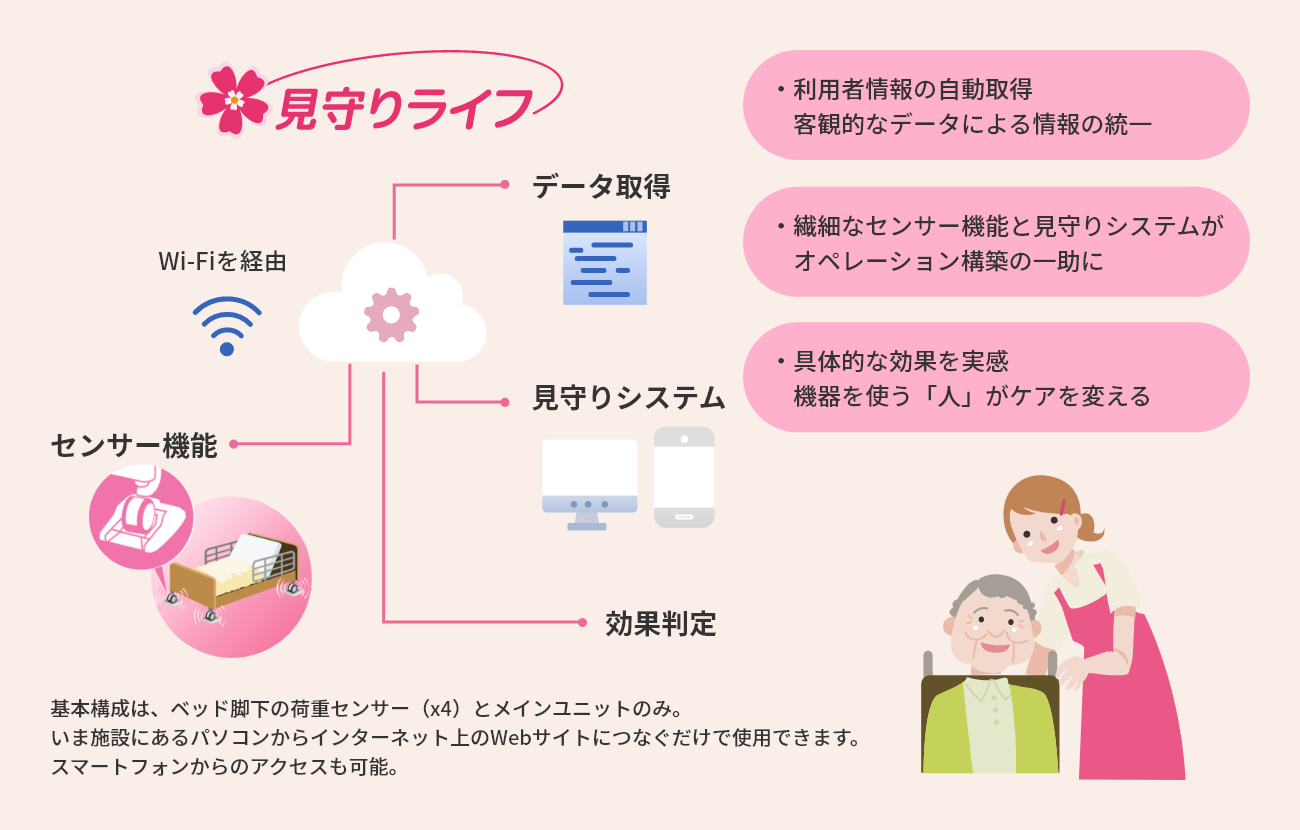 見守りライフ

Wi-Fiを経由

データ取得

見守りシステム

センサー機能

効果判定

・利用者情報の自動取得
客観的なデータによる情報の統一

・繊細なセンサー機能と見守りシステムがオペレーション構築の一助に

・具体的な効果を実感
機器を使う「人」がケアを変える

基本構成は、ベッド脚下の荷重センサー（x4）とメインユニットのみ。
いま施設にあるパソコンからインターネット上のWebサイトにつなぐだけで使用できます。
スマートフォンからのアクセスも可能。